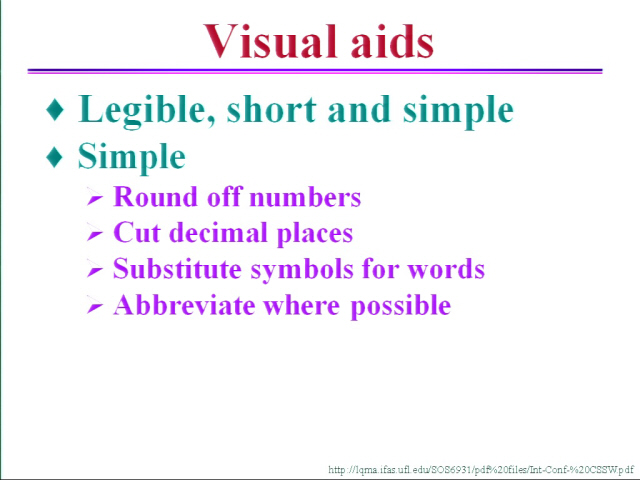 Visual aids

♦ Legible, short and simple
♦ Simple
➢ Round off numbers
➢ Cut decimal places
➢ Substitute symbols for words
➢ Abbreviate where possible

http://lqma.ifas.ufl.edu/SOS6931/pdf%20files/Int-Conf-%20CSSW.pdf